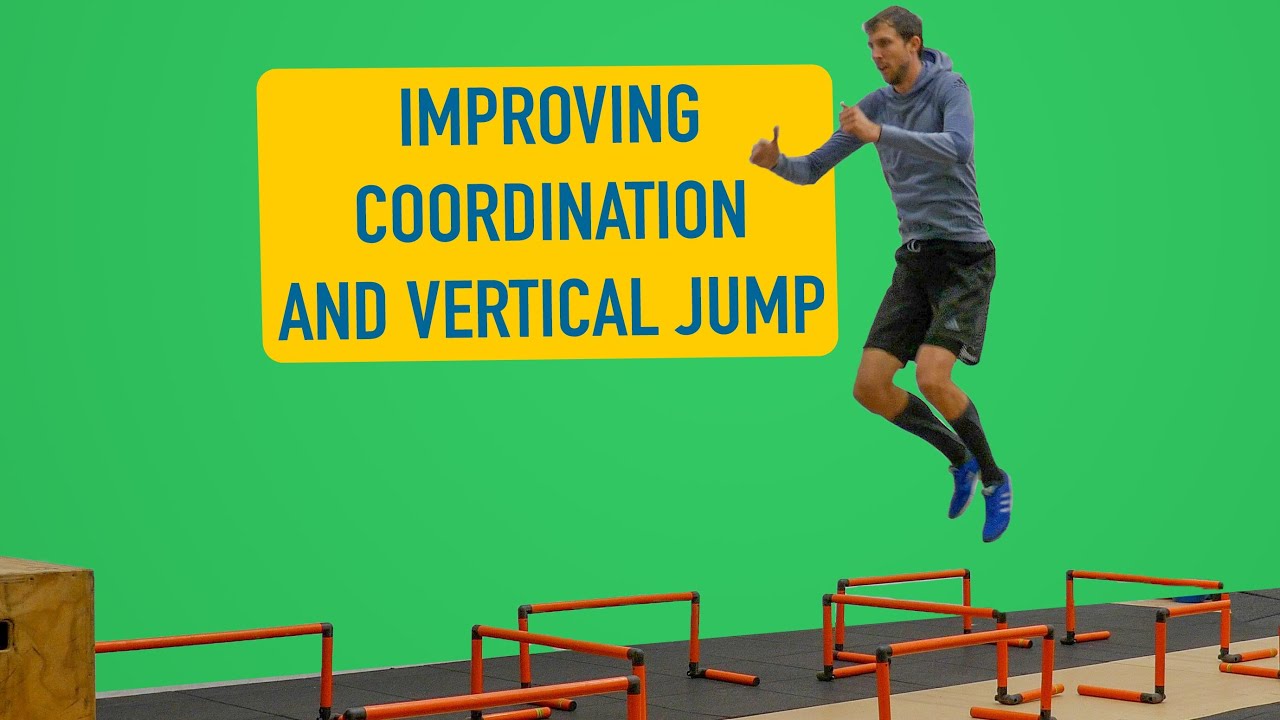 IMPROVING COORDINATION AND VERTICAL JUMP